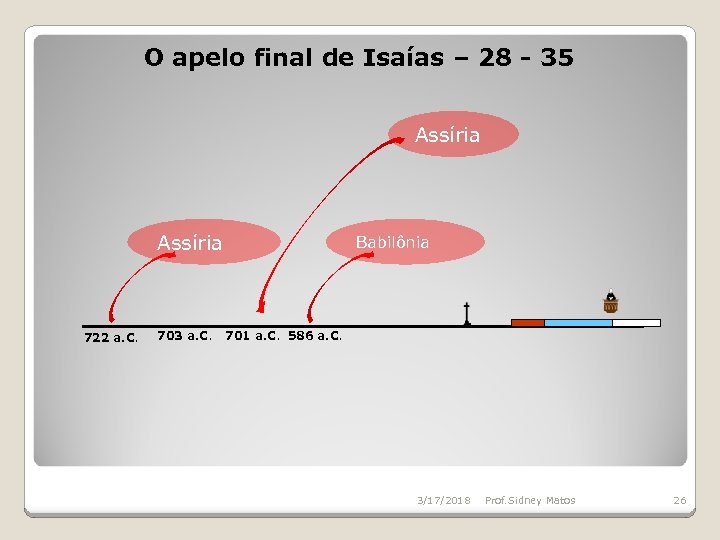 O apelo final de Isaías – 28 - 35

Assíria

Assíria

Babilônia

722 a.C.
703 a.C.
701 a.C.
586 a.C.

3/17/2018
Prof.Sidney Matos
26